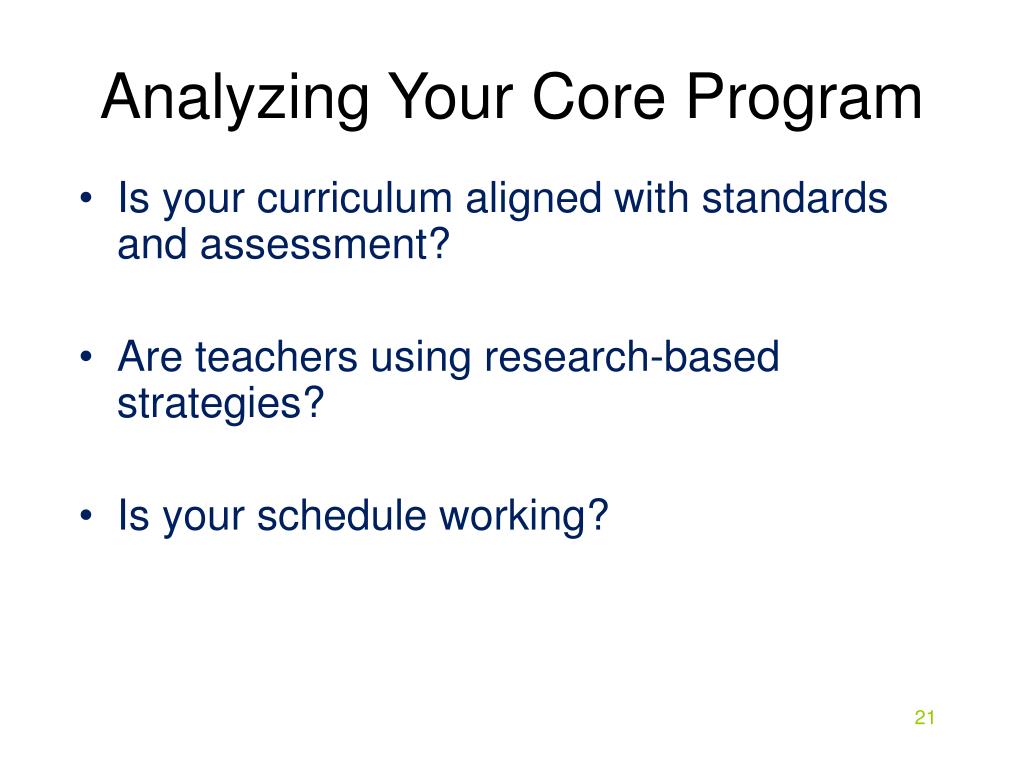 Analyzing Your Core Program

• Is your curriculum aligned with standards and assessment?

• Are teachers using research-based strategies?

• Is your schedule working?

21